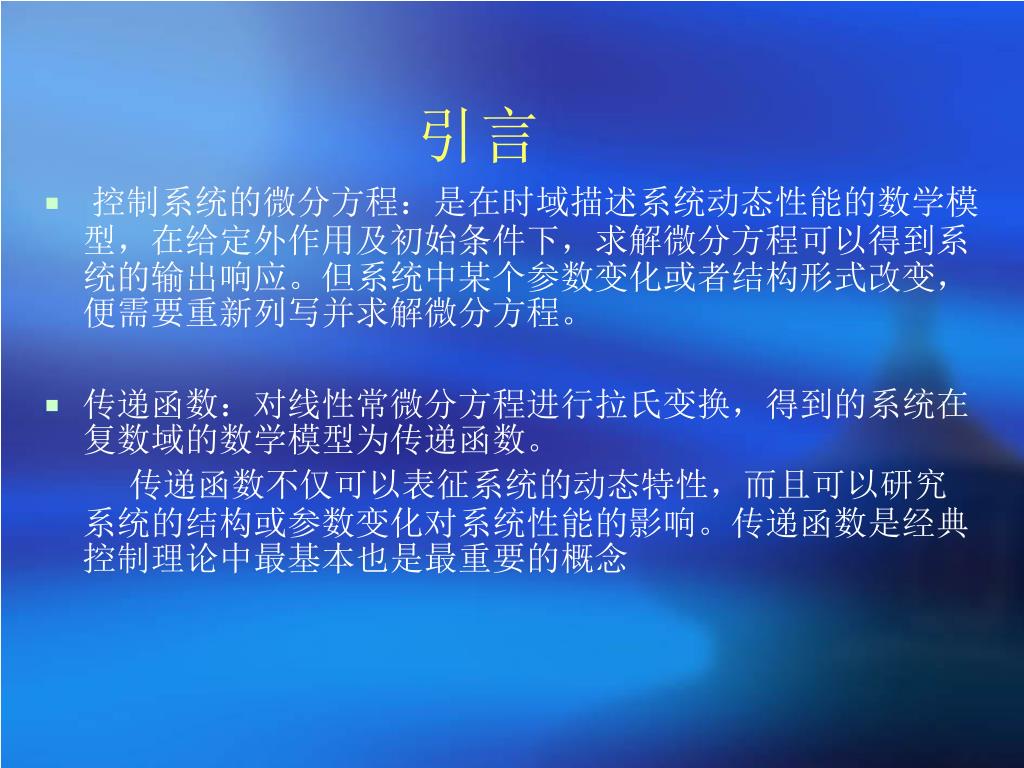 引言

▪ 控制系统的微分方程：是在时域描述系统动态性能的数学模型，在给定外作用及初始条件下，求解微分方程可以得到系统的输出响应。但系统中某个参数变化或者结构形式改变，便需要重新列写并求解微分方程。

▪ 传递函数：对线性常微分方程进行拉氏变换，得到的系统在复数域的数学模型为传递函数。

传递函数不仅可以表征系统的动态特性，而且可以研究系统的结构或参数变化对系统性能的影响。传递函数是经典控制理论中最基本也是最重要的概念